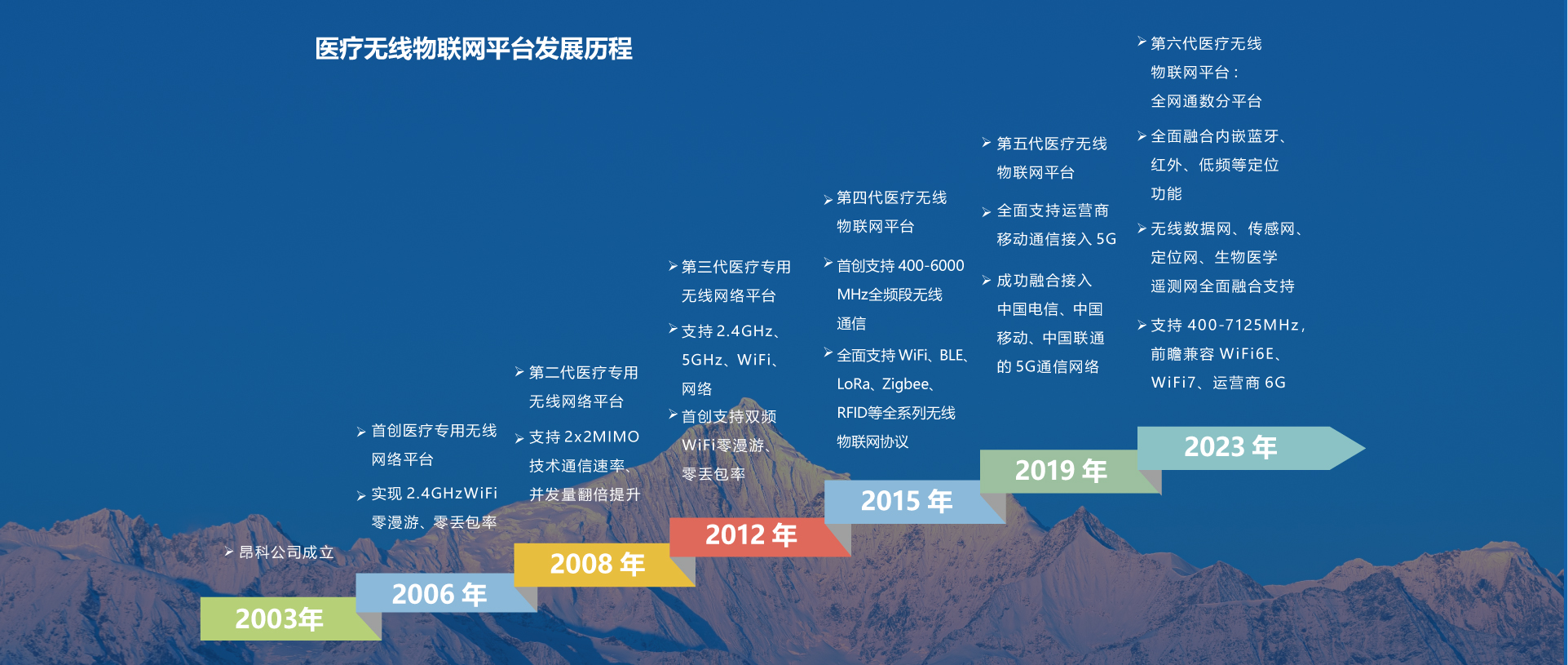 医疗无线物联网平台发展历程

➢ 昂科公司成立

2003年

➢ 首创医疗专用无线网络平台

➢ 实现 2.4GHzWiFi 零漫游、零丢包率

2006 年

➢ 第二代医疗专用无线网络平台

➢ 支持 2x2MIMO 技术通信速率、并发量翻倍提升

2008 年

➢ 第三代医疗专用无线网络平台

➢ 支持 2.4GHz、5GHz、WiFi、网络

➢ 首创支持双频 WiFi零漫游、零丢包率

2012 年

➢ 第四代医疗无线物联网平台

➢ 首创支持 400-6000 MHz全频段无线通信

➢ 全面支持 WiFi、BLE、LoRa、Zigbee、RFID等全系列无线物联网协议

2015 年

➢ 第五代医疗无线物联网平台

➢ 全面支持运营商移动通信接入 5G

➢ 成功融合接入中国电信、中国移动、中国联通的 5G通信网络

2019 年

➢ 第六代医疗无线物联网平台：全网通数分平台

➢ 全面融合内嵌蓝牙、红外、低频等定位功能

➢ 无线数据网、传感网、定位网、生物医学遥测网全面融合支持

➢ 支持 400-7125MHz，前瞻兼容 WiFi6E、WiFi7、运营商 6G

2023 年